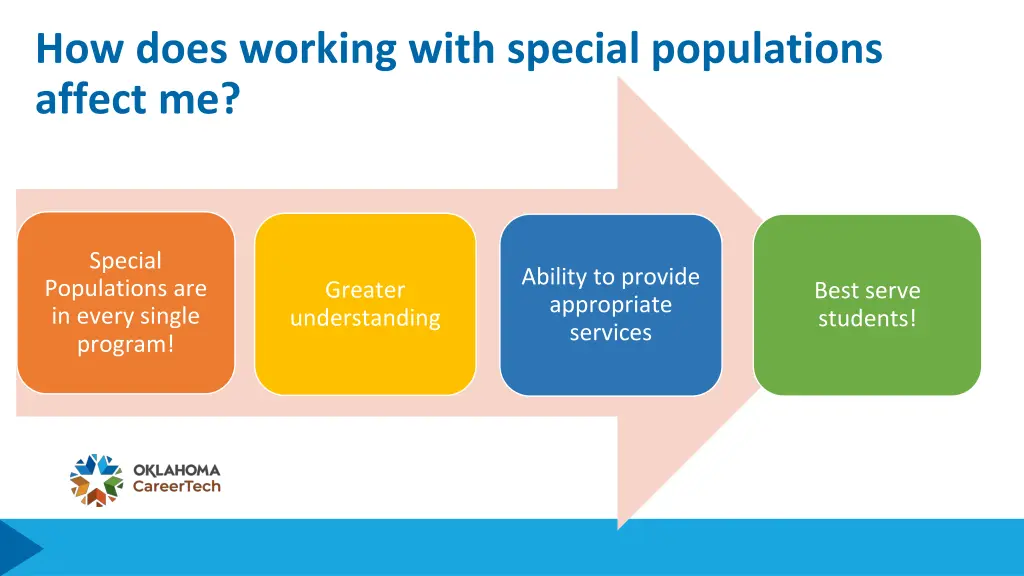 How does working with special populations affect me?

Special Populations are in every single program!

Greater understanding

Ability to provide appropriate services

Best serve students!

OKLAHOMA
CareerTech